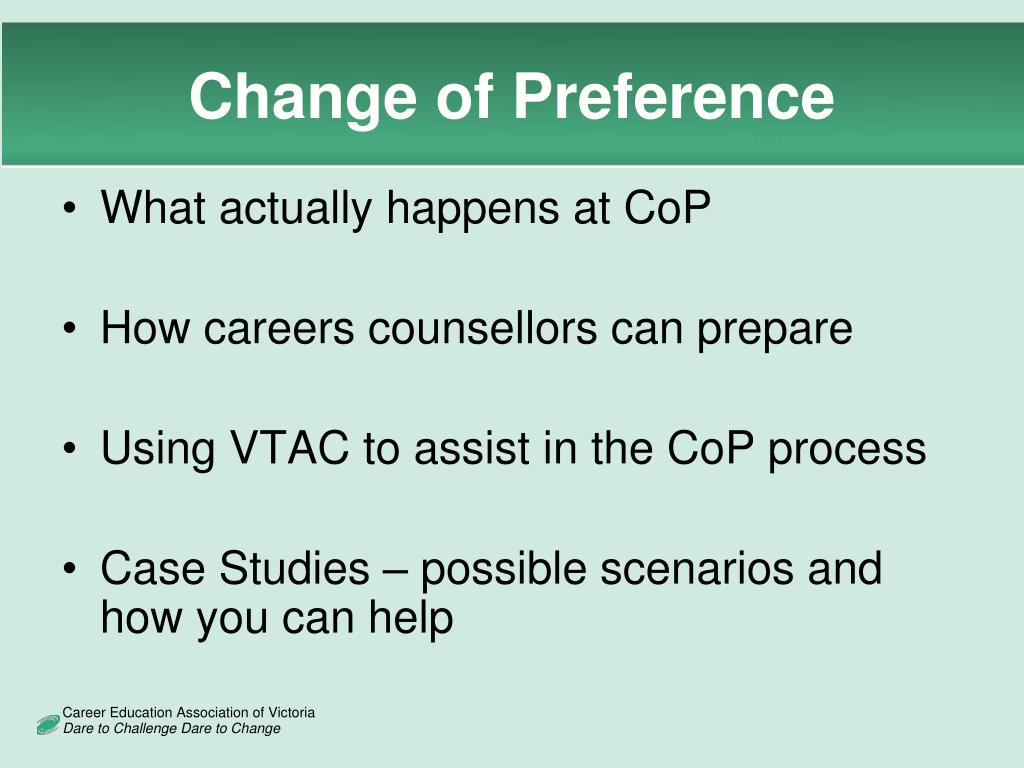 Change of Preference

• What actually happens at CoP

• How careers counsellors can prepare

• Using VTAC to assist in the CoP process

• Case Studies – possible scenarios and how you can help

Career Education Association of Victoria
Dare to Challenge Dare to Change